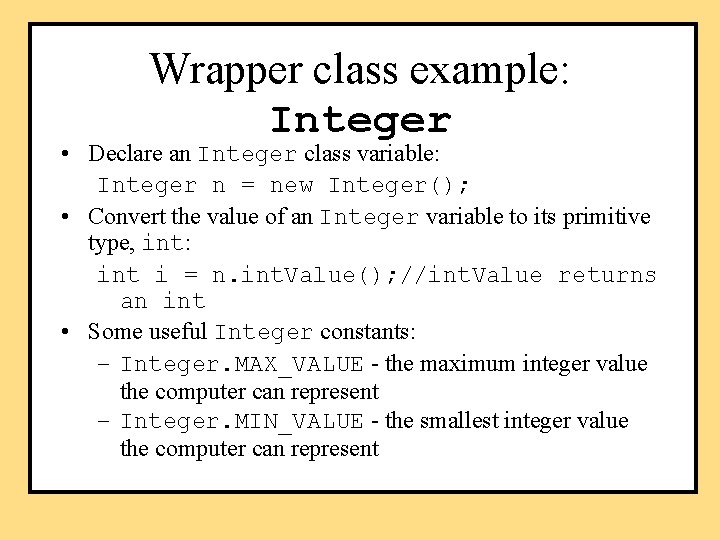 Wrapper class example:
Integer

• Declare an Integer class variable:
Integer n = new Integer();

• Convert the value of an Integer variable to its primitive type, int:
int i = n.intValue();//intValue returns an int

• Some useful Integer constants:
– Integer.MAX_VALUE - the maximum integer value the computer can represent
– Integer.MIN_VALUE - the smallest integer value the computer can represent